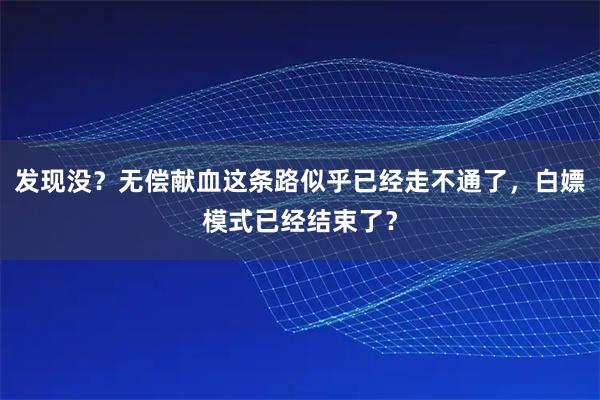 发现没？无偿献血这条路似乎已经走不通了，白嫖模式已经结束了？